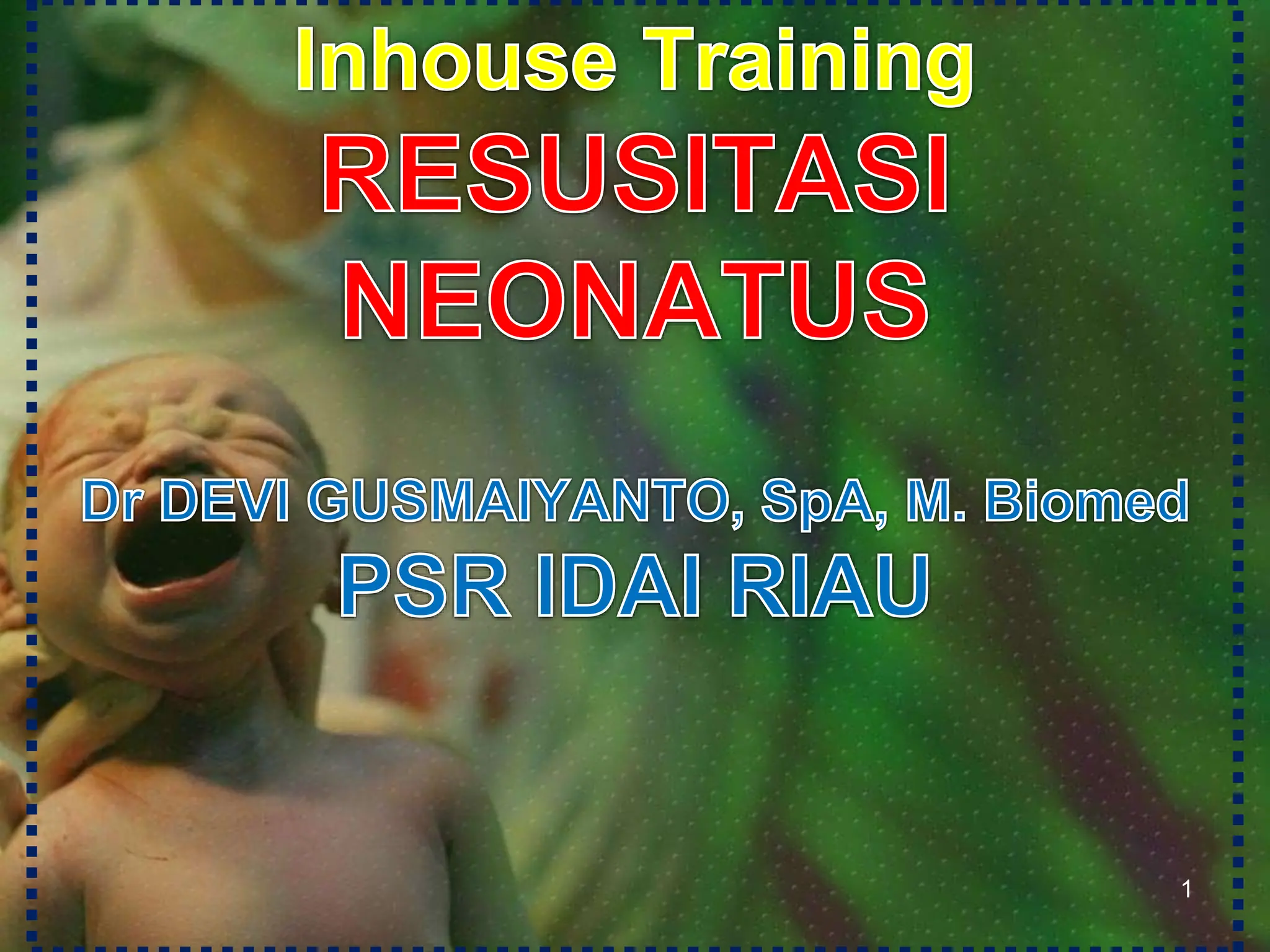 Inhouse Training

RESUSITASI NEONATUS

Dr DEVI GUSMAIYANTO, SpA, M. Biomed

PSR IDAI RIAU

1